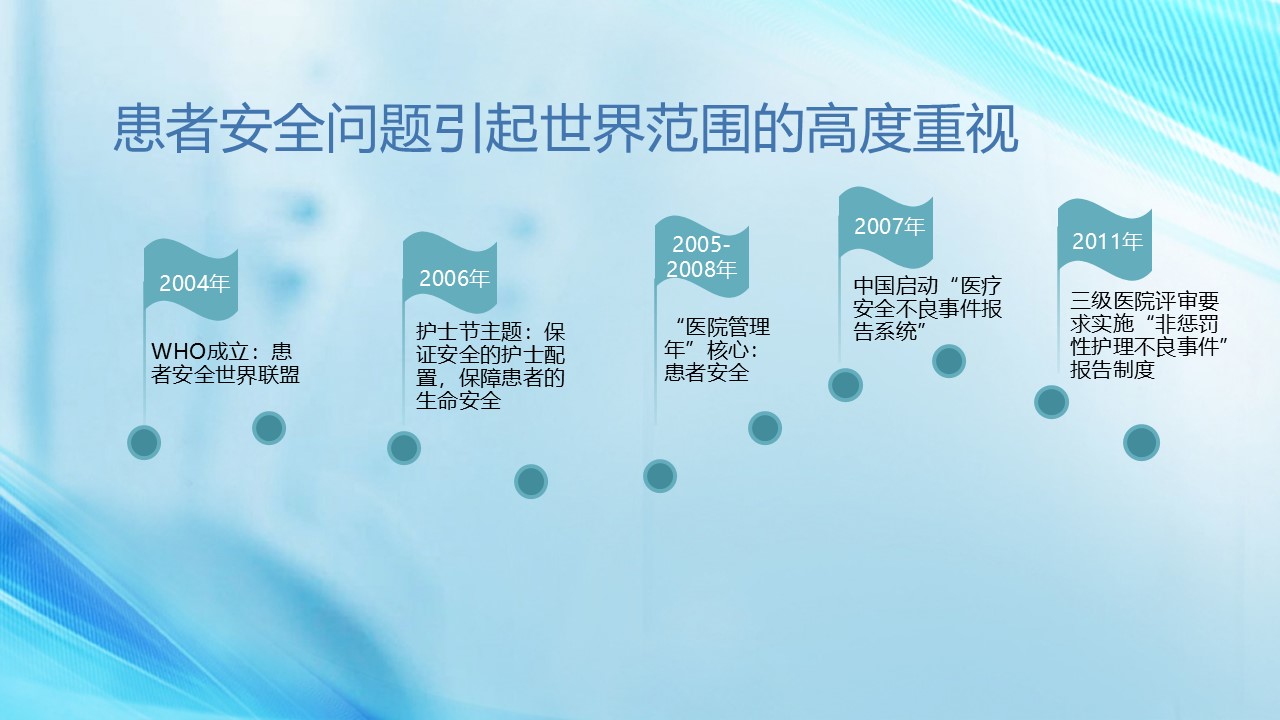 患者安全问题引起世界范围的高度重视

2004年

WHO成立：患者安全世界联盟

2006年

护士节主题：保证安全的护士配置，保障患者的生命安全

2005-2008年

“医院管理年”核心：患者安全

2007年

中国启动“医疗安全不良事件报告系统”

2011年

三级医院评审要求实施“非惩罚性护理不良事件”报告制度